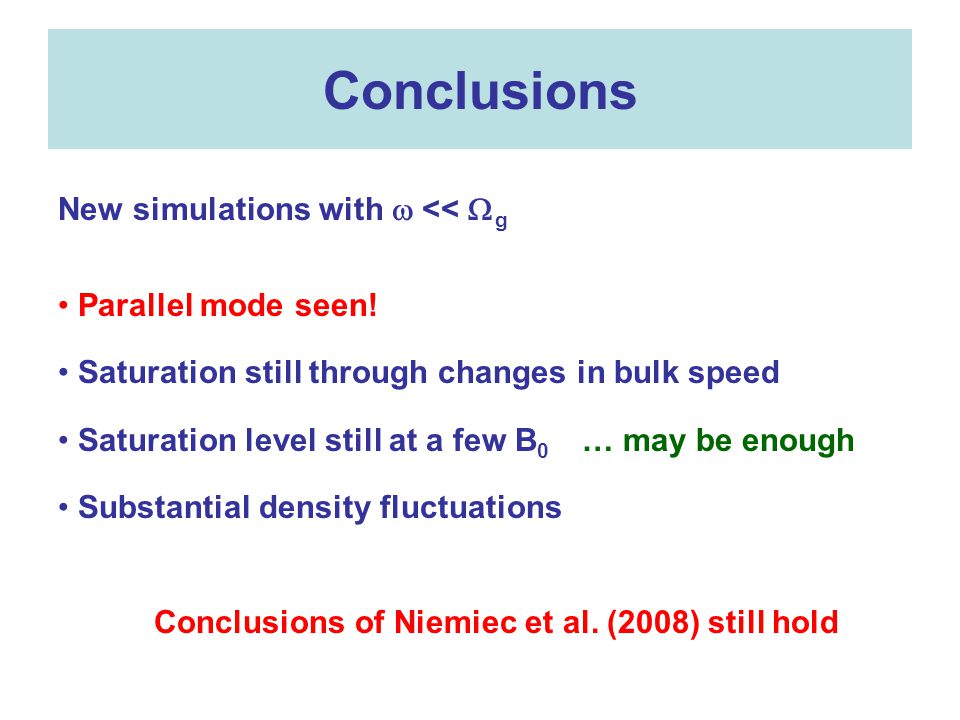 Conclusions

New simulations with $\omega << \Omega_g$

• Parallel mode seen!

• Saturation still through changes in bulk speed

• Saturation level still at a few $B_0$ … may be enough

• Substantial density fluctuations

Conclusions of Niemiec et al. (2008) still hold